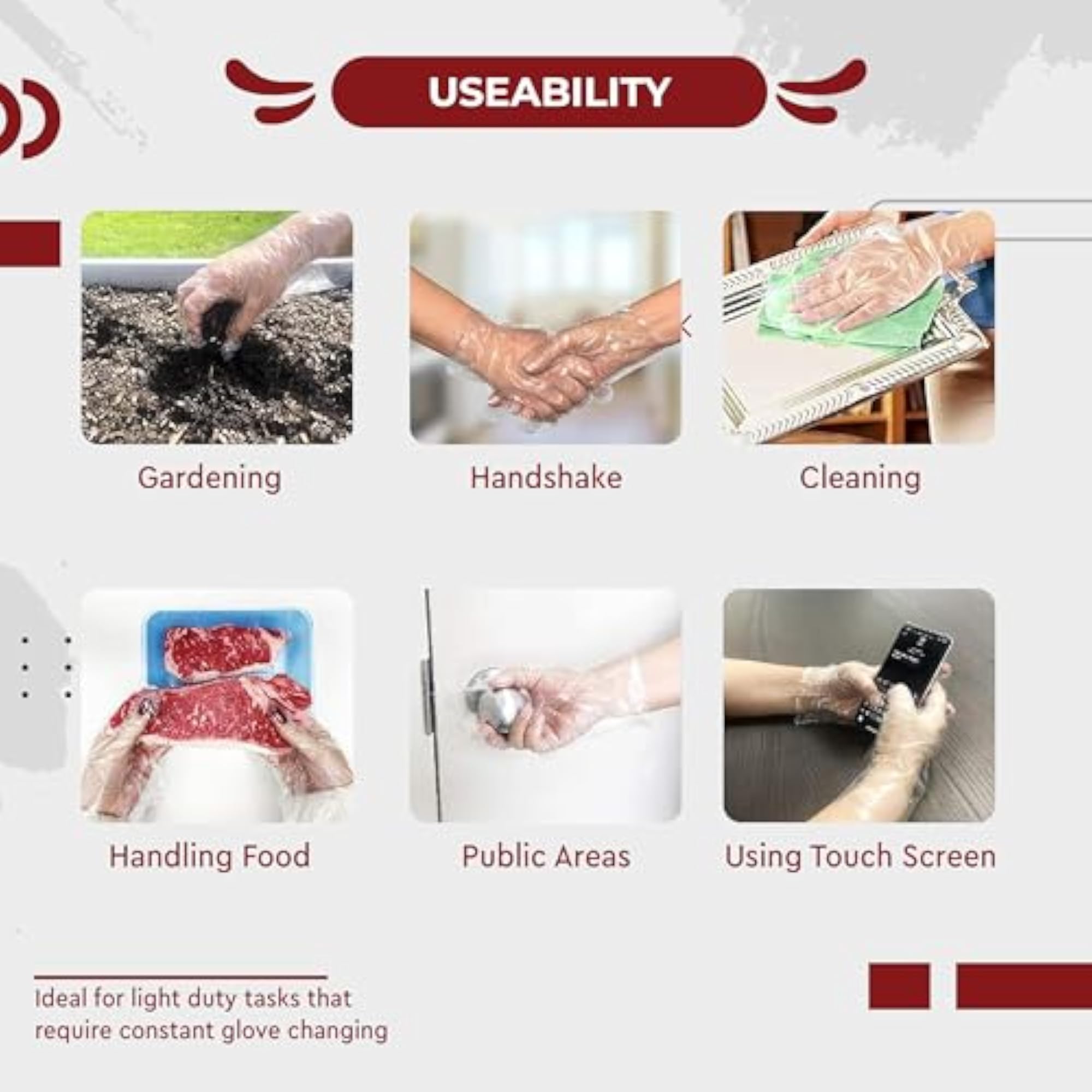 USEABILITY

Gardening

Handshake

Cleaning

Handling Food

Public Areas

Using Touch Screen

Ideal for light duty tasks that require constant glove changing